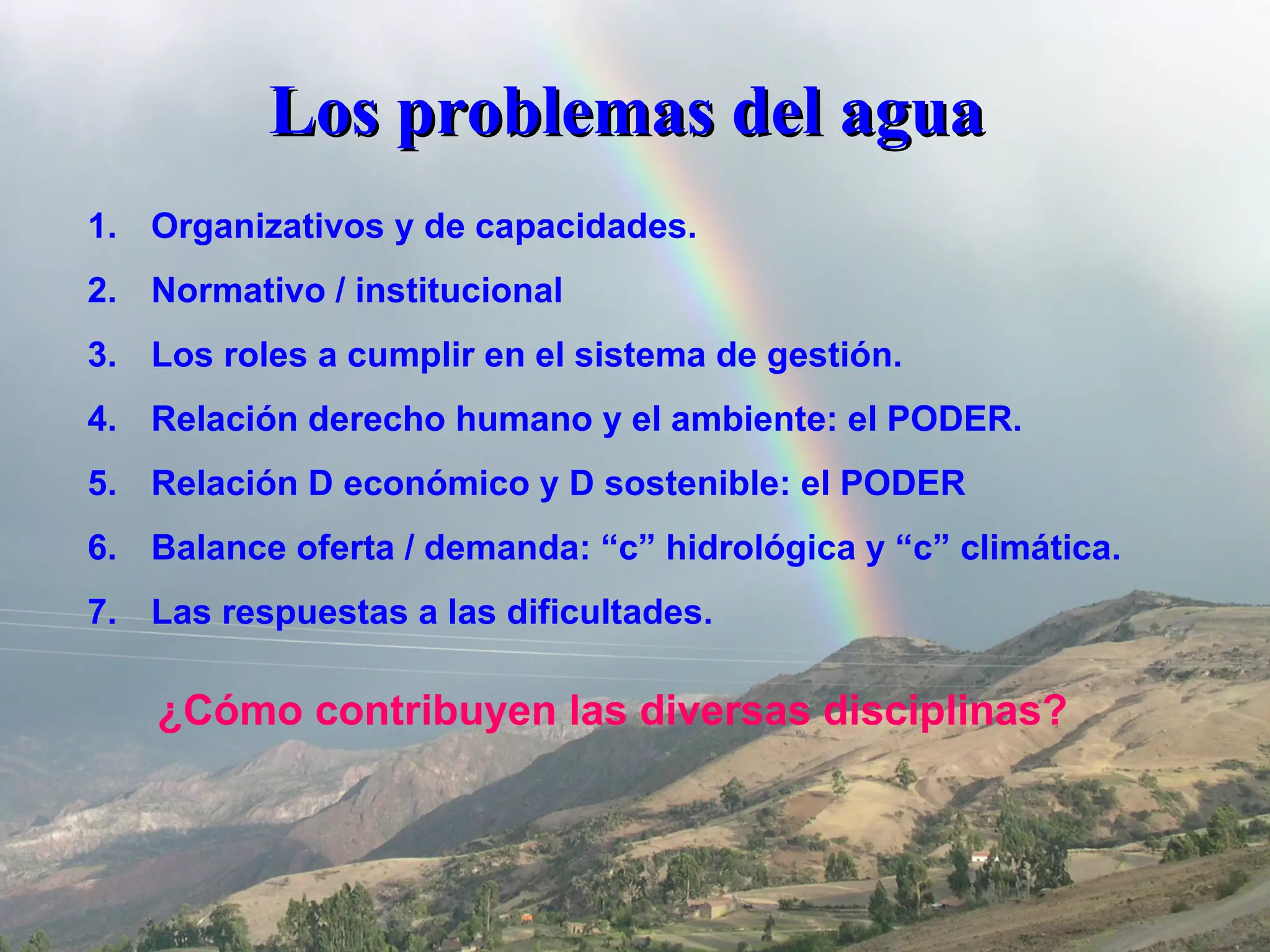 Los problemas del agua

1. Organizativos y de capacidades.
2. Normativo / institucional
3. Los roles a cumplir en el sistema de gestión.
4. Relación derecho humano y el ambiente: el PODER.
5. Relación D económico y D sostenible: el PODER
6. Balance oferta / demanda: “c” hidrológica y “c” climática.
7. Las respuestas a las dificultades.

¿Cómo contribuyen las diversas disciplinas?